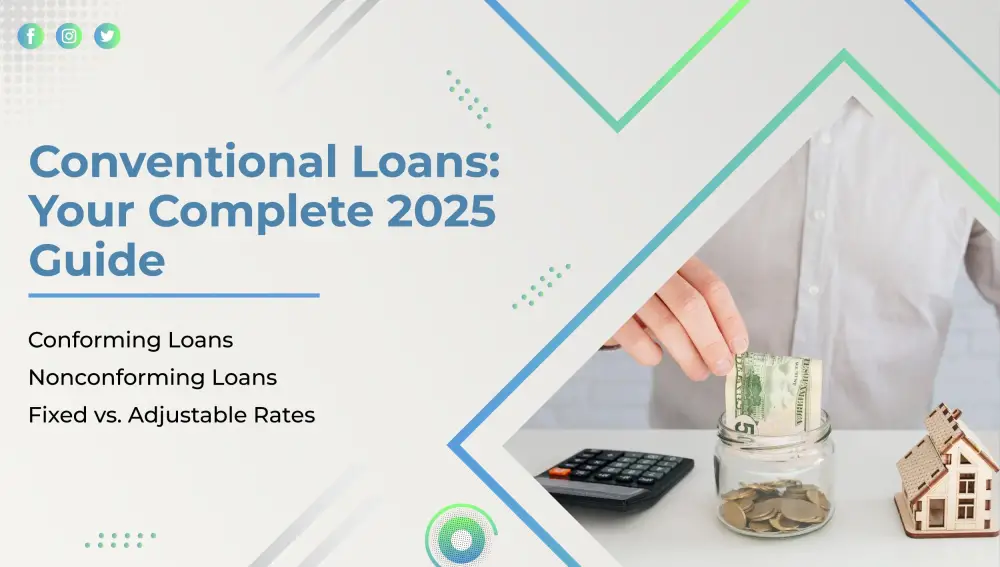 Conventional Loans: Your Complete 2025 Guide

Conforming Loans
Nonconforming Loans
Fixed vs. Adjustable Rates